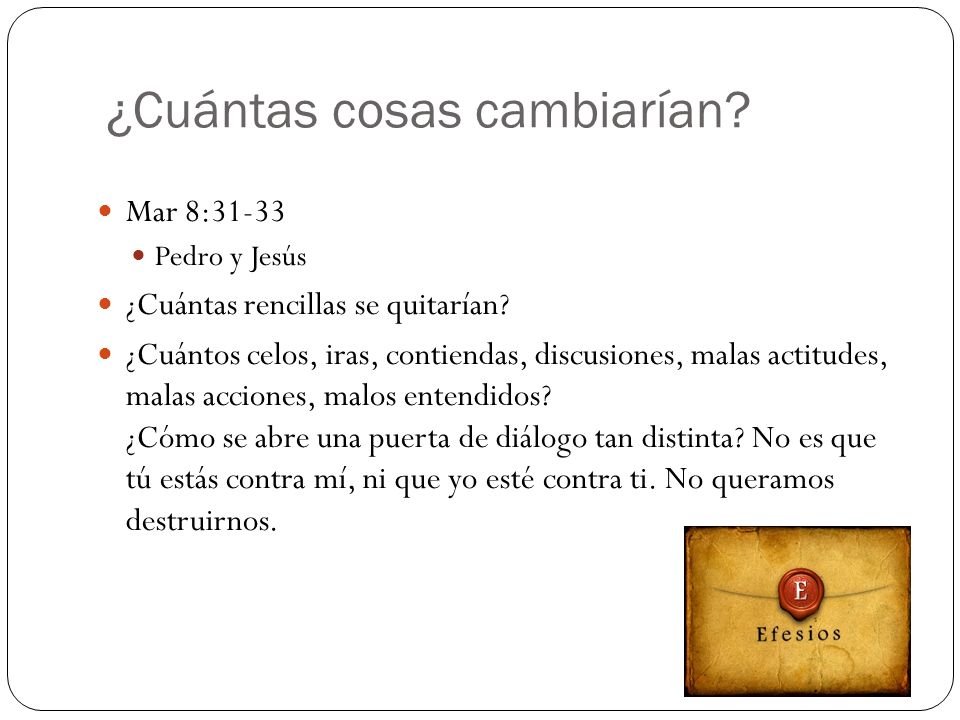 ¿Cuántas cosas cambiarían?

Mar 8:31-33

Pedro y Jesús

¿Cuántas rencillas se quitarían?

¿Cuántos celos, iras, contiendas, discusiones, malas actitudes, malas acciones, malos entendidos?
¿Cómo se abre una puerta de diálogo tan distinta? No es que tú estás contra mí, ni que yo esté contra ti. No queramos destruirnos.

E

Efesios